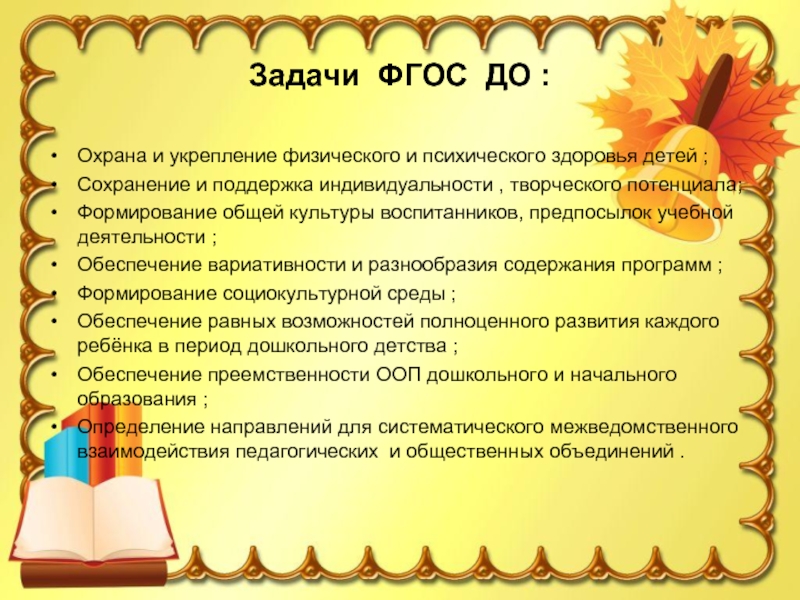 Задачи ФГОС ДО :

• Охрана и укрепление физического и психического здоровья детей ;
• Сохранение и поддержка индивидуальности , творческого потенциала;
• Формирование общей культуры воспитанников, предпосылок учебной деятельности ;
• Обеспечение вариативности и разнообразия содержания программ ;
• Формирование социокультурной среды ;
• Обеспечение равных возможностей полноценного развития каждого ребёнка в период дошкольного детства ;
• Обеспечение преемственности ООП дошкольного и начального образования ;
• Определение направлений для систематического межведомственного взаимодействия педагогических и общественных объединений .